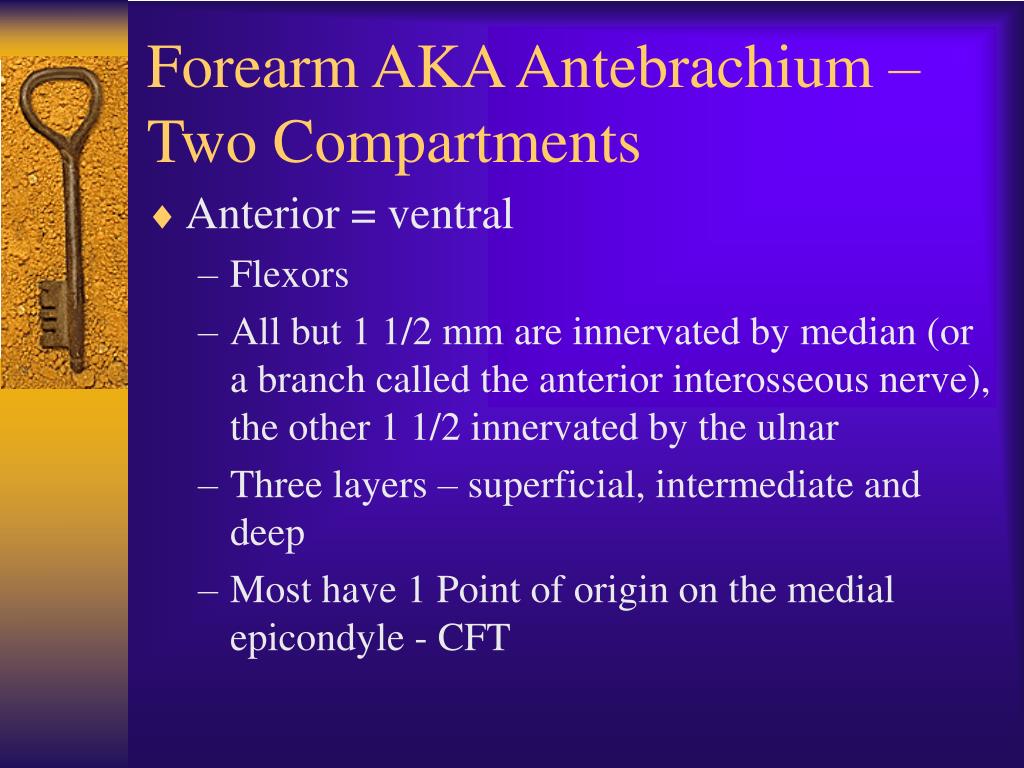 Forearm AKA Antebrachium – Two Compartments

♦ Anterior = ventral

– Flexors

– All but 1 1/2 mm are innervated by median (or a branch called the anterior interosseous nerve), the other 1 1/2 innervated by the ulnar

– Three layers – superficial, intermediate and deep

– Most have 1 Point of origin on the medial epicondyle - CFT